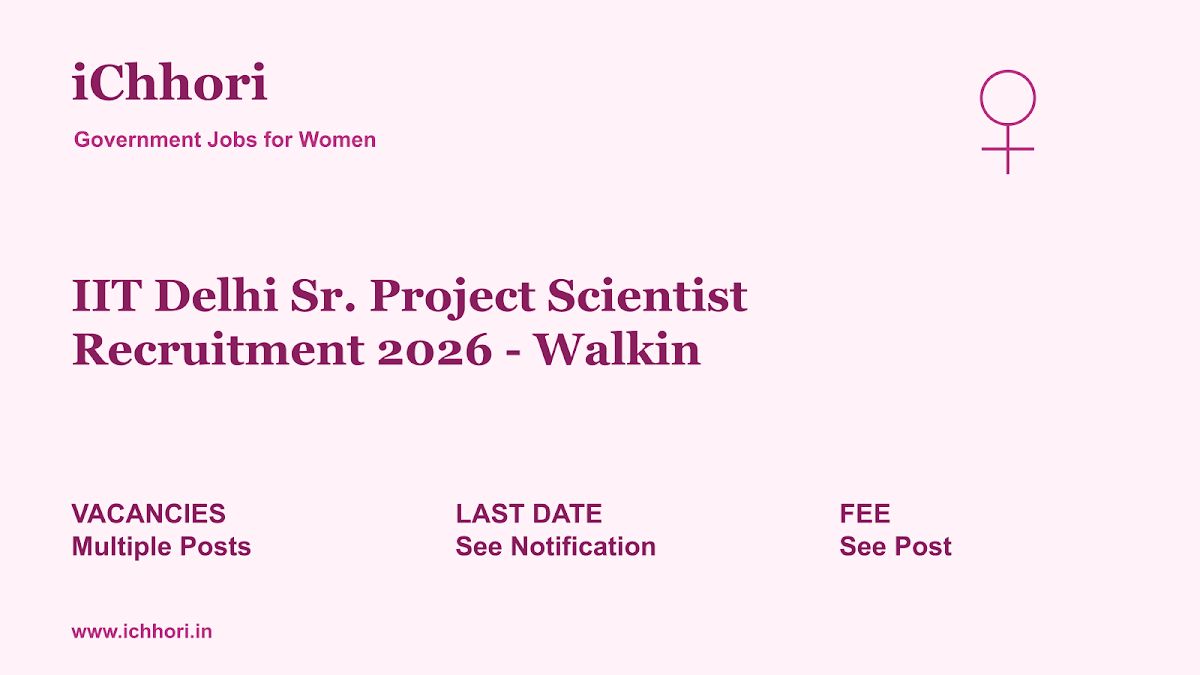 iChhori

Government Jobs for Women

IIT Delhi Sr. Project Scientist Recruitment 2026 - Walkin

VACANCIES
Multiple Posts

LAST DATE
See Notification

FEE
See Post

www.ichhori.in